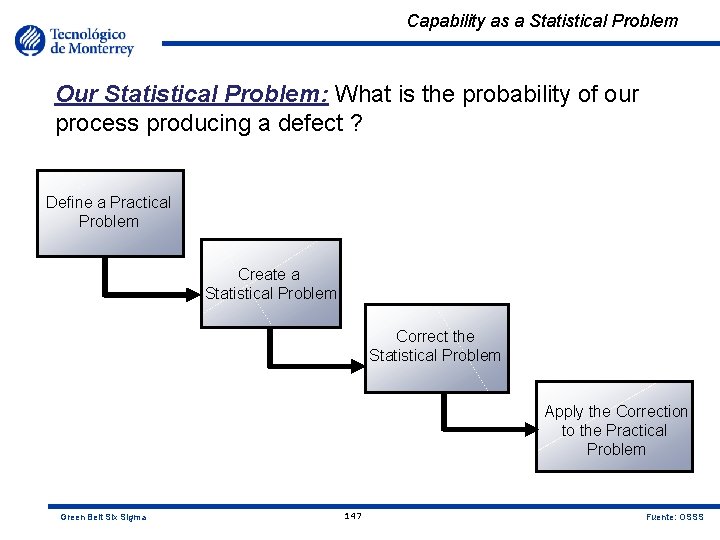 Tecnológico de Monterrey

Capability as a Statistical Problem

Our Statistical Problem: What is the probability of our process producing a defect ?

Define a Practical Problem

Create a Statistical Problem

Correct the Statistical Problem

Apply the Correction to the Practical Problem

Green Belt Six Sigma

147

Fuente: OSSS